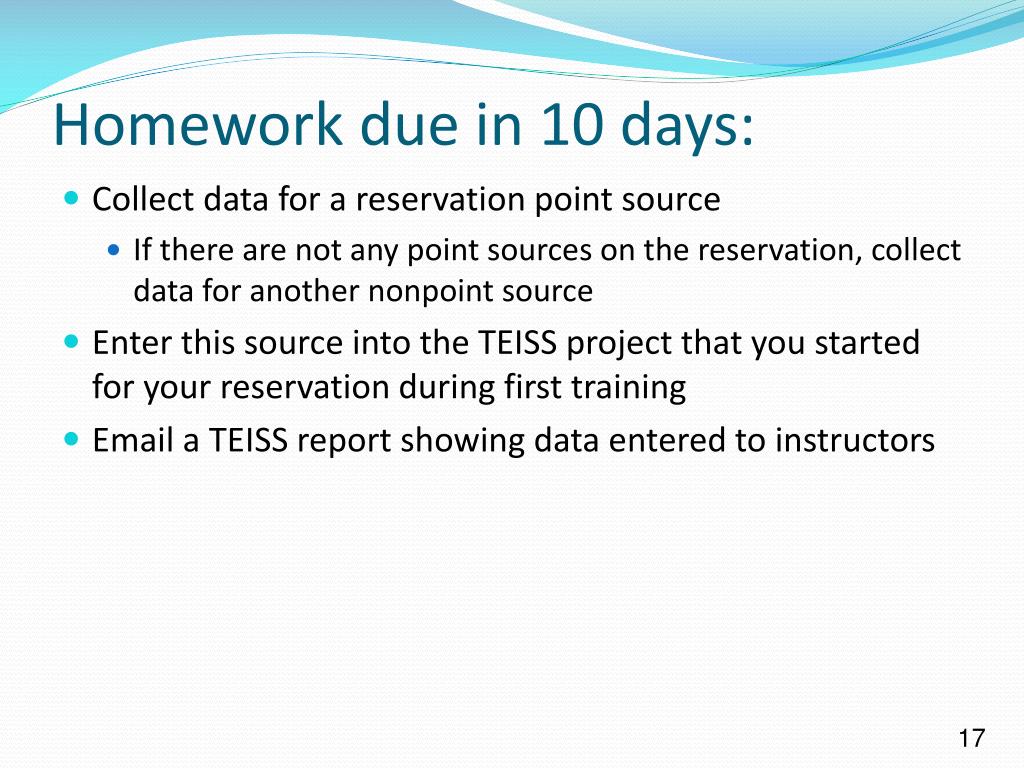 Homework due in 10 days:

Collect data for a reservation point source

If there are not any point sources on the reservation, collect data for another nonpoint source

Enter this source into the TEISS project that you started for your reservation during first training

Email a TEISS report showing data entered to instructors

17